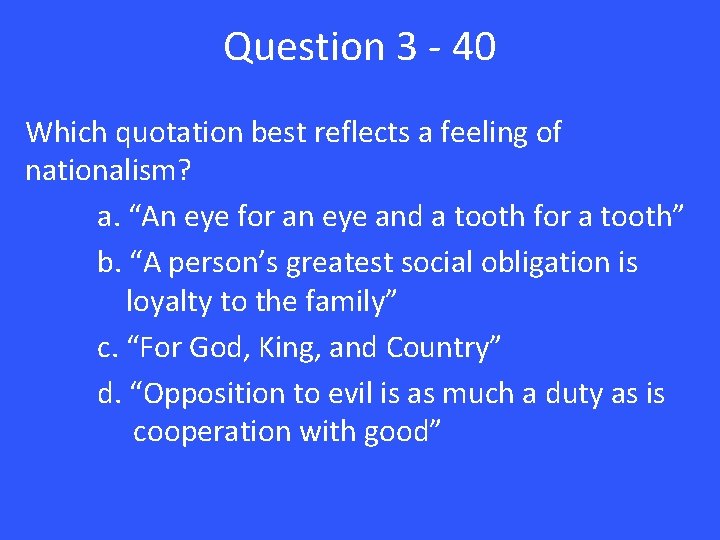 Question 3 - 40

Which quotation best reflects a feeling of nationalism?

a. “An eye for an eye and a tooth for a tooth”

b. “A person’s greatest social obligation is loyalty to the family”

c. “For God, King, and Country”

d. “Opposition to evil is as much a duty as is cooperation with good”